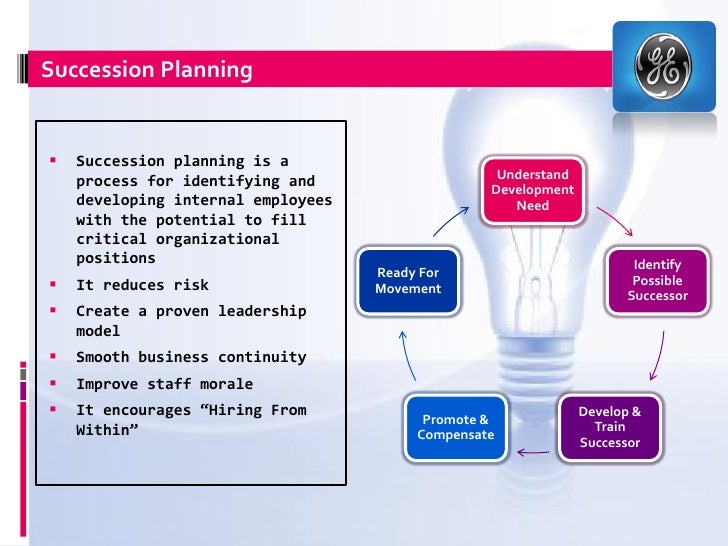 Succession Planning

GE

- Succession planning is a process for identifying and developing internal employees with the potential to fill critical organizational positions
- It reduces risk
- Create a proven leadership model
- Smooth business continuity
- Improve staff morale
- It encourages “Hiring From Within”

Understand Development Need

Identify Possible Successor

Develop & Train Successor

Promote & Compensate

Ready For Movement